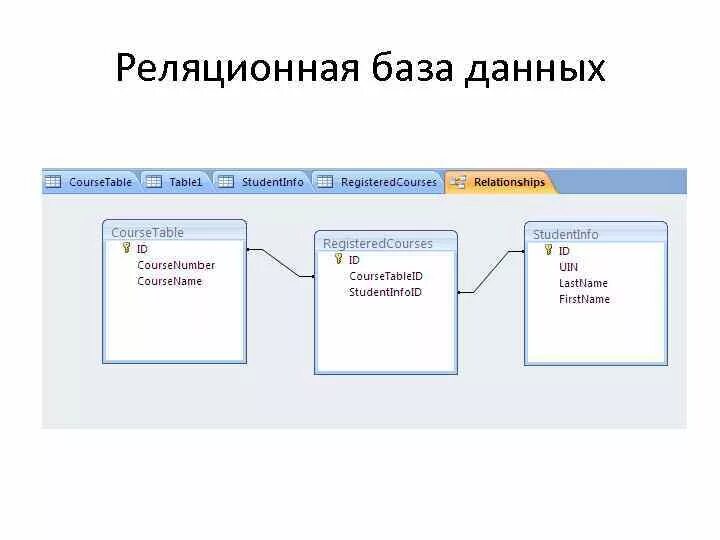 Реляционная база данных

CourseTable Table1 StudentInfo RegisteredCourses Relationships

CourseTable
ID
CourseNumber
CourseName

RegisteredCourses
ID
CourseTableID
StudentInfoID

StudentInfo
ID
UIN
LastName
FirstName